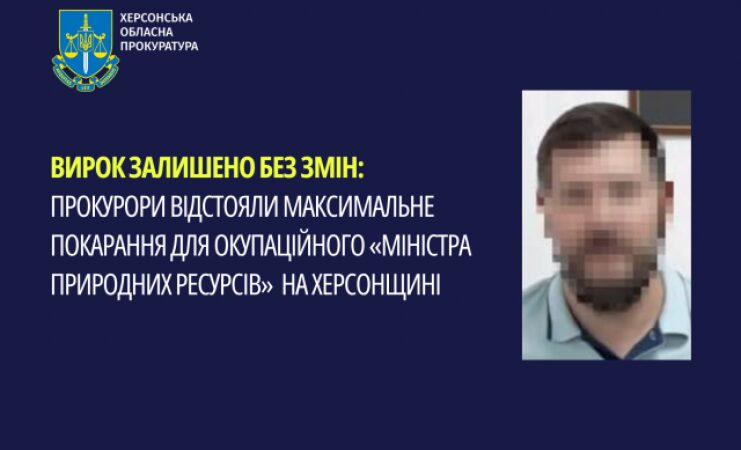 ХЕРСОНСЬКА ОБЛАСНА ПРОКУРАТУРА

ВИРОК ЗАЛИШЕНО БЕЗ ЗМІН:
ПРОКУРОРИ ВІДСТОЯЛИ МАКСИМАЛЬНЕ ПОКАРАННЯ ДЛЯ ОКУПАЦІЙНОГО «МІНІСТРА ПРИРОДНИХ РЕСУРСІВ» НА ХЕРСОНЩИНІ